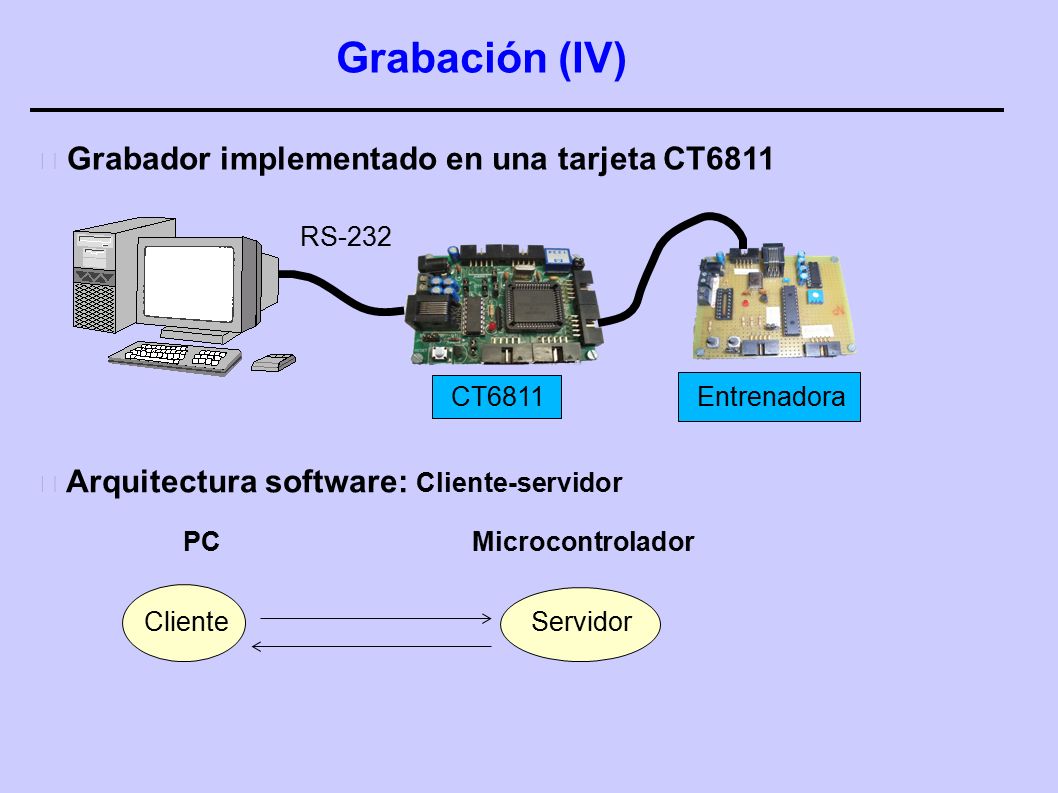 Grabación (IV)

Grabador implementado en una tarjeta CT6811

RS-232

CT6811

Entrenadora

Arquitectura software: Cliente-servidor

PC

Microcontrolador

Cliente

Servidor